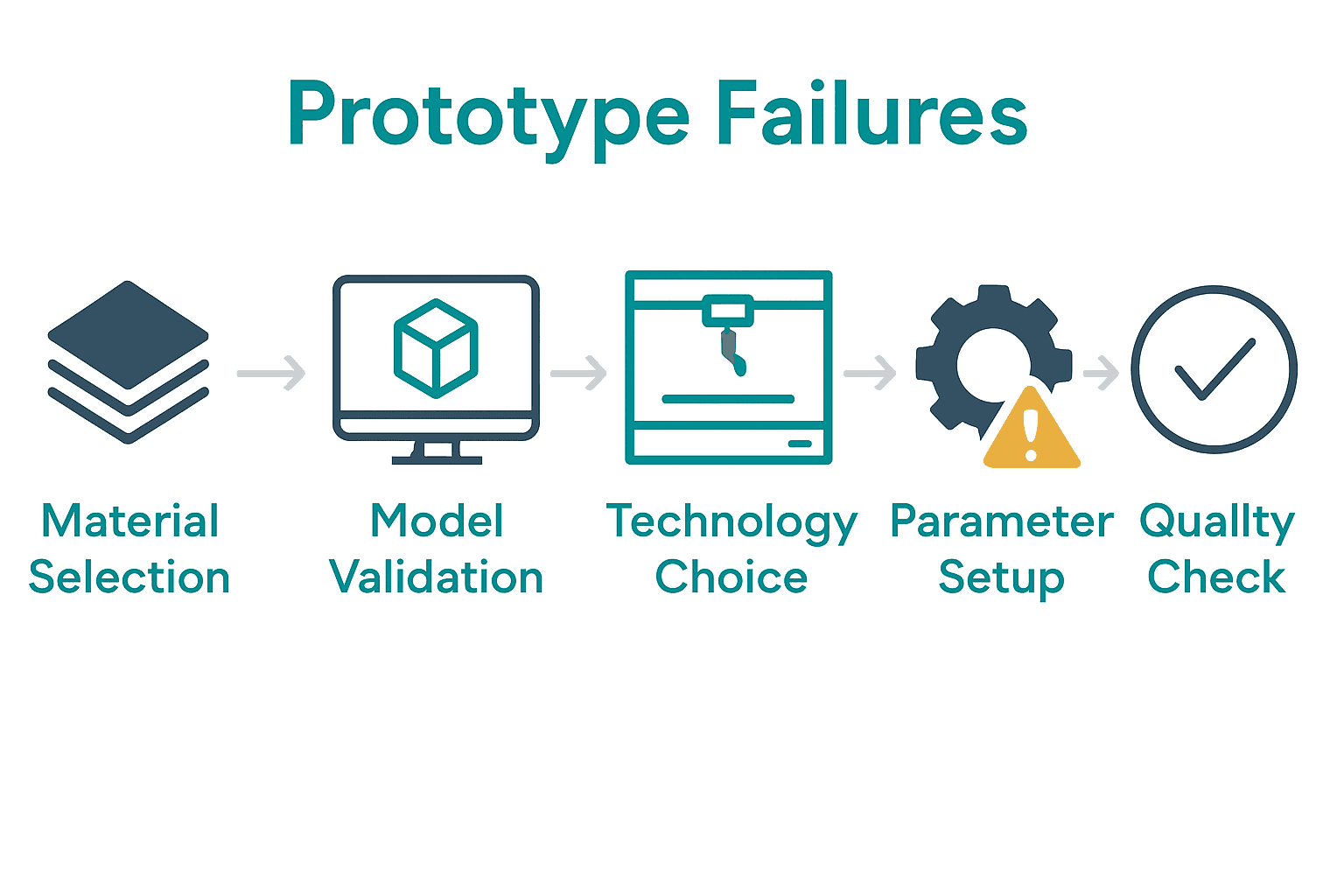 Prototype Failures

Material Selection

Model Validation

Technology Choice

Parameter Setup

Quallty Check